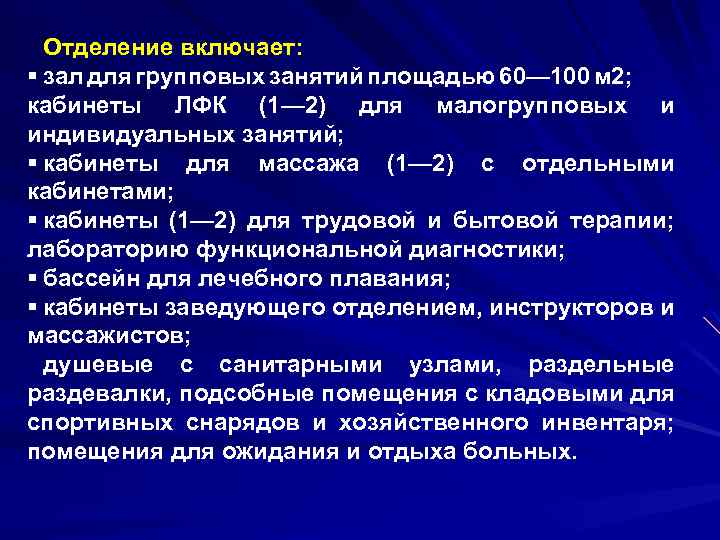 Отделение включает:
▪ зал для групповых занятий площадью 60—100 м2; кабинеты ЛФК (1—2) для малогрупповых и индивидуальных занятий;
▪ кабинеты для массажа (1—2) с отдельными кабинетами;
▪ кабинеты (1—2) для трудовой и бытовой терапии; лабораторию функциональной диагностики;
▪ бассейн для лечебного плавания;
▪ кабинеты заведующего отделением, инструкторов и массажистов;
душевые с санитарными узлами, раздельные раздевалки, подсобные помещения с кладовыми для спортивных снарядов и хозяйственного инвентаря; помещения для ожидания и отдыха больных.